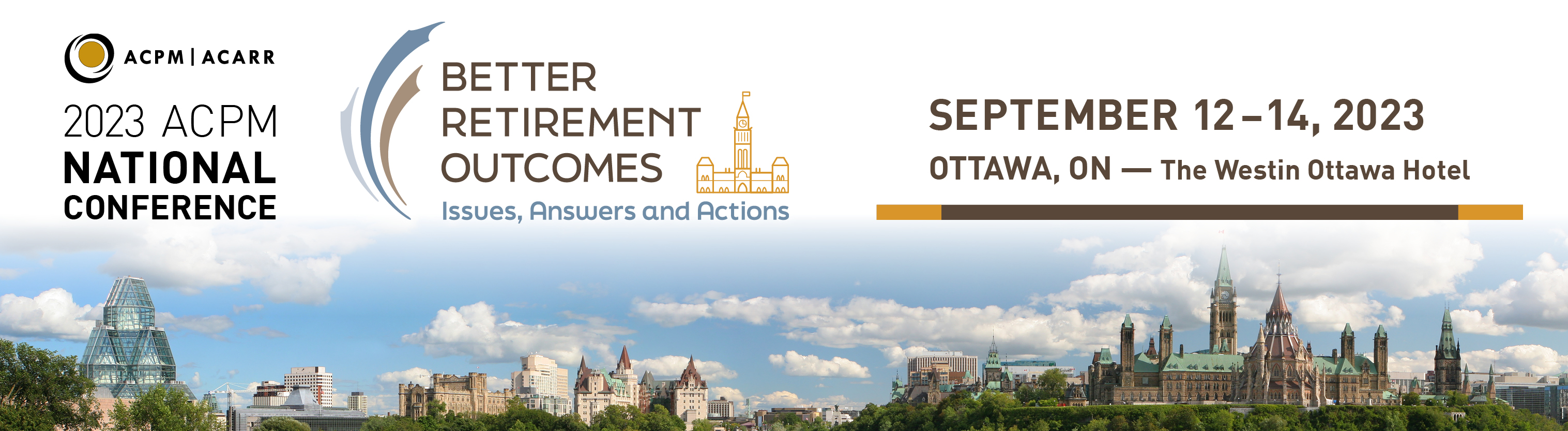 ACPM | ACARR

2023 ACPM NATIONAL CONFERENCE

BETTER RETIREMENT OUTCOMES

Issues, Answers and Actions

SEPTEMBER 12–14, 2023

OTTAWA, ON — The Westin Ottawa Hotel